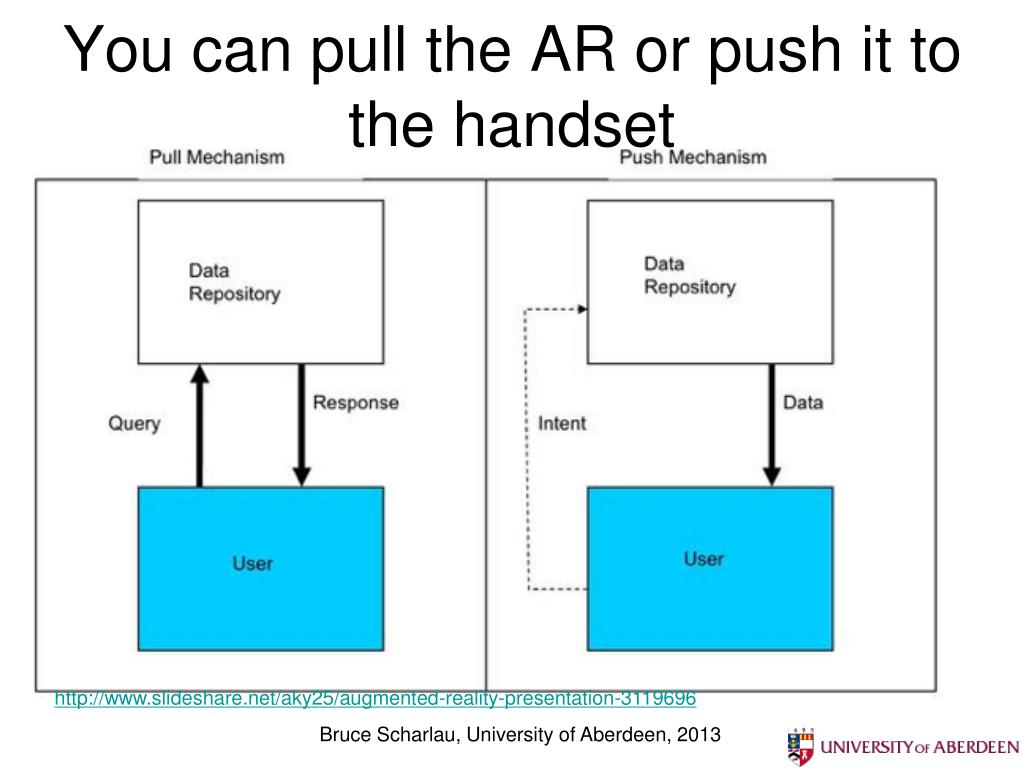 You can pull the AR or push it to the handset

Pull Mechanism

Data Repository

Query

Response

User

Push Mechanism

Data Repository

Intent

Data

User

http://www.slideshare.net/aky25/augmented-reality-presentation-3119696

Bruce Scharlau, University of Aberdeen, 2013

UNIVERSITY OF ABERDEEN